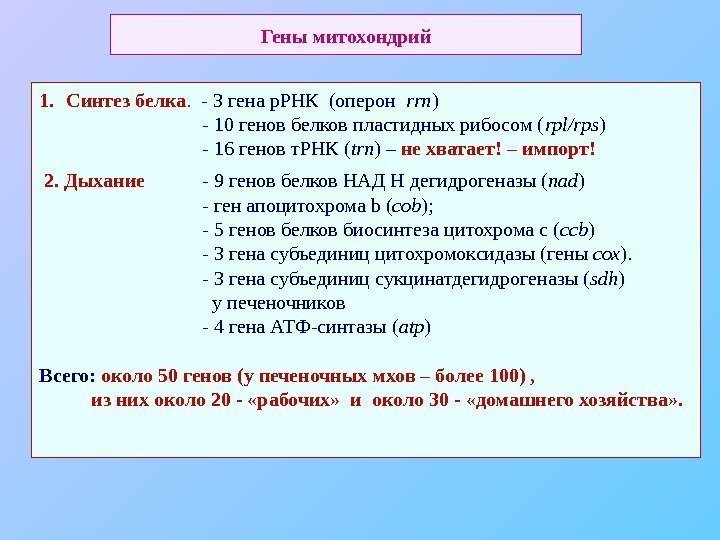 Гены митохондрий

1. Синтез белка. - 3 гена рРНК (оперон rrn)
- 10 генов белков пластидных рибосом (rpl/rps)
- 16 генов тРНК (trn) – не хватает! – импорт!

2. Дыхание - 9 генов белков НАД Н дегидрогеназы (nad)
- ген апоцитохрома b (cob);
- 5 генов белков биосинтеза цитохрома с (ccb)
- 3 гена субъединиц цитохромоксидазы (гены cox).
- 3 гена субъединиц сукцинатдегидрогеназы (sdh) у печеночников
- 4 гена АТФ-синтазы (atp)

Всего: около 50 генов (у печеночных мхов – более 100) , из них около 20 - «рабочих» и около 30 - «домашнего хозяйства».